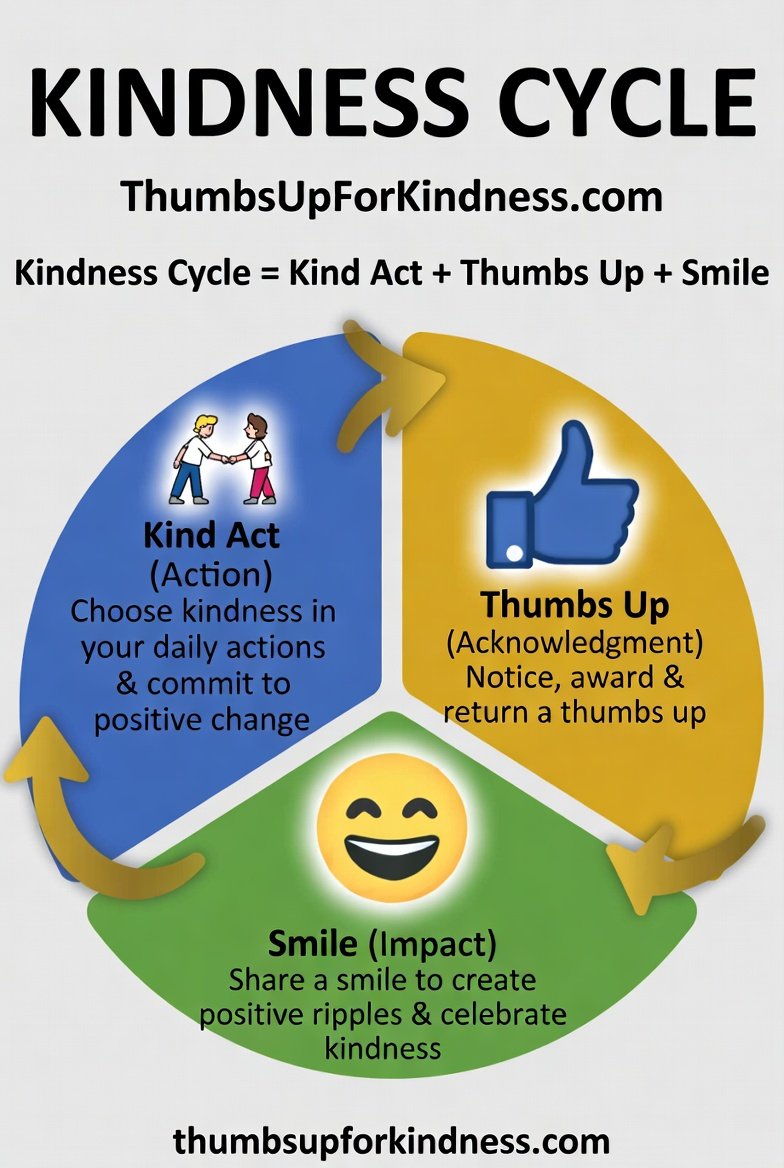 KINDNESS CYCLE

ThumbsUpForKindness.com

Kindness Cycle = Kind Act + Thumbs Up + Smile

Kind Act
(Action)
Choose kindness in your daily actions & commit to positive change

Thumbs Up
(Acknowledgment)
Notice, award & return a thumbs up

Smile (Impact)
Share a smile to create positive ripples & celebrate kindness

thumbsupforkindness.com